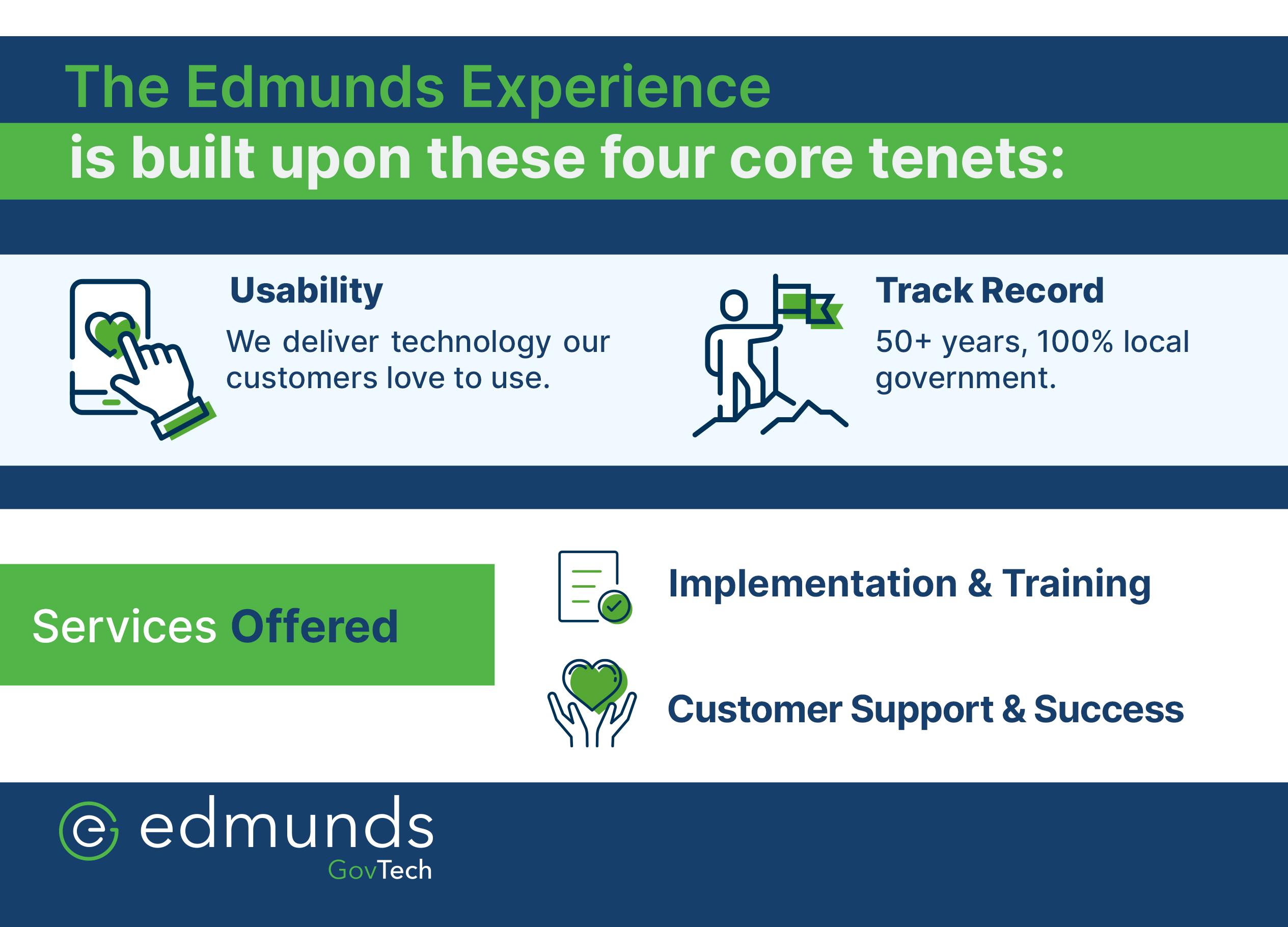 The Edmunds Experience
is built upon these four core tenets:

Usability
We deliver technology our customers love to use.

Track Record
50+ years, 100% local government.

Services Offered

Implementation & Training

Customer Support & Success

edmunds
GovTech